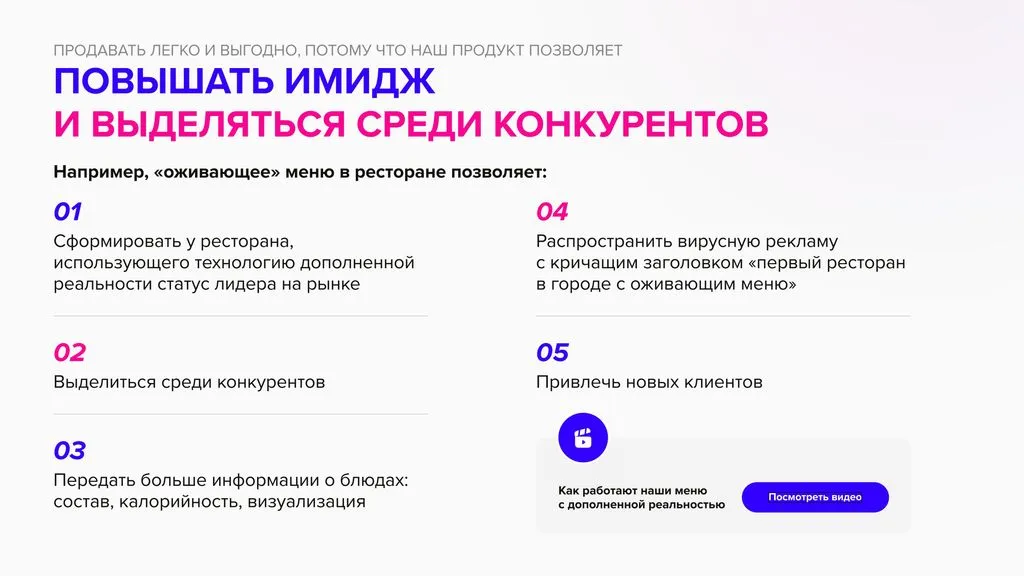 ПРОДАВАТЬ ЛЕГКО И ВЫГОДНО, ПОТОМУ ЧТО НАШ ПРОДУКТ ПОЗВОЛЯЕТ

ПОВЫШАТЬ ИМИДЖ
И ВЫДЕЛЯТЬСЯ СРЕДИ КОНКУРЕНТОВ

Например, «оживающее» меню в ресторане позволяет:

01
Сформировать у ресторана, использующего технологию дополненной реальности статус лидера на рынке

02
Выделиться среди конкурентов

03
Передать больше информации о блюдах: состав, калорийность, визуализация

04
Распространить вирусную рекламу с кричащим заголовком «первый ресторан в городе с оживающим меню»

05
Привлечь новых клиентов

Как работают наши меню с дополненной реальностью

Посмотреть видео